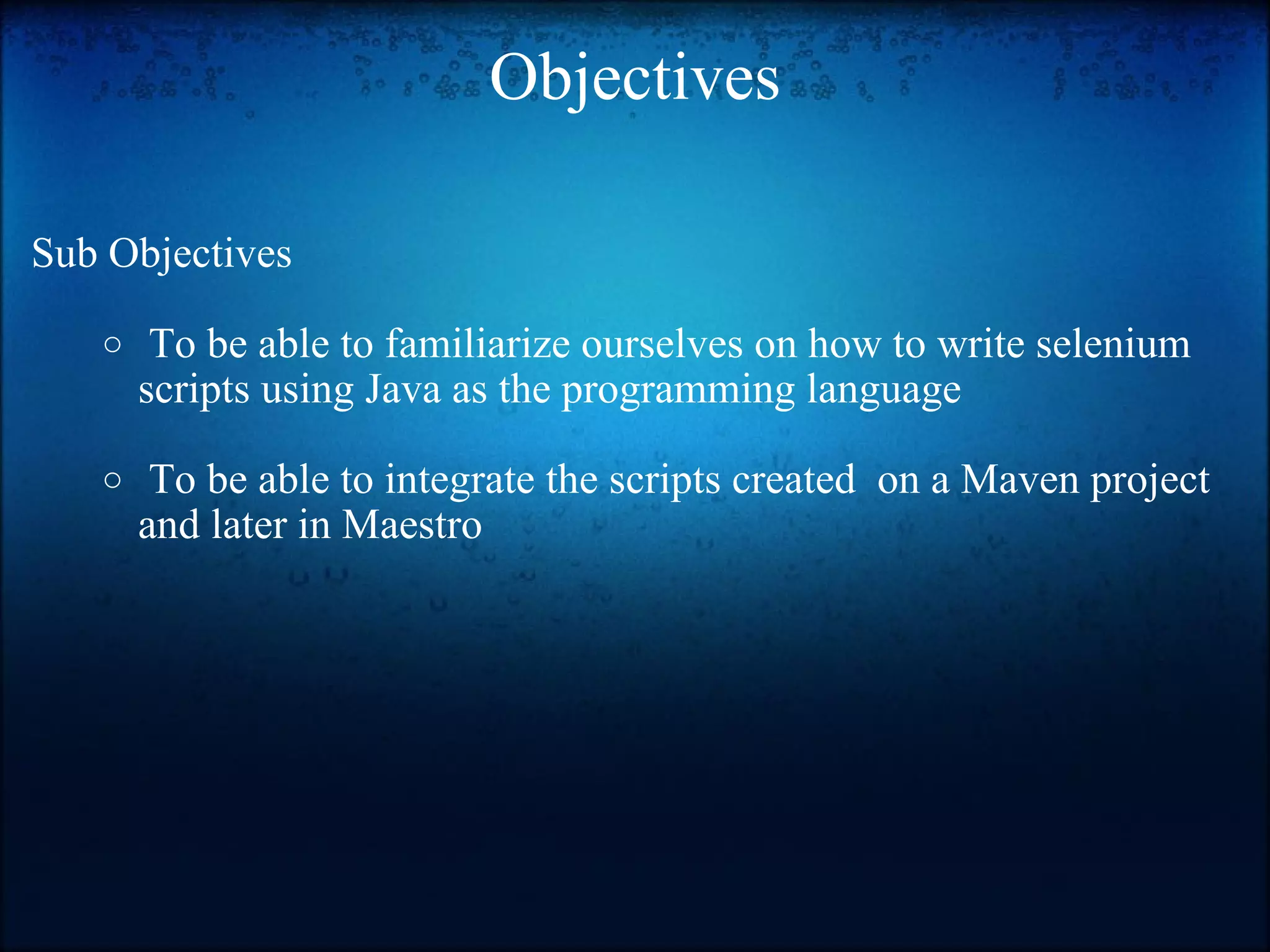 Objectives

Sub Objectives

○ To be able to familiarize ourselves on how to write selenium scripts using Java as the programming language

○ To be able to integrate the scripts created on a Maven project and later in Maestro